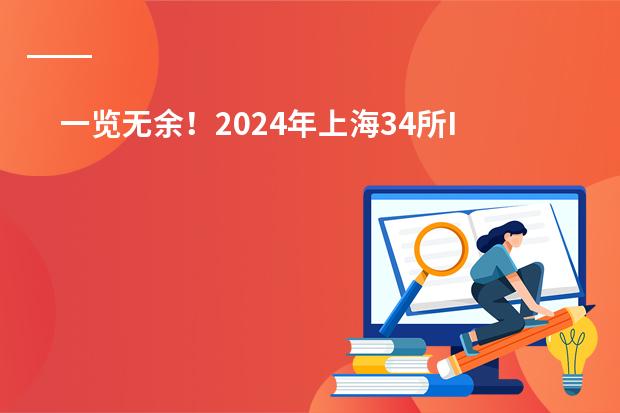 一览无余！2024年上海34所I